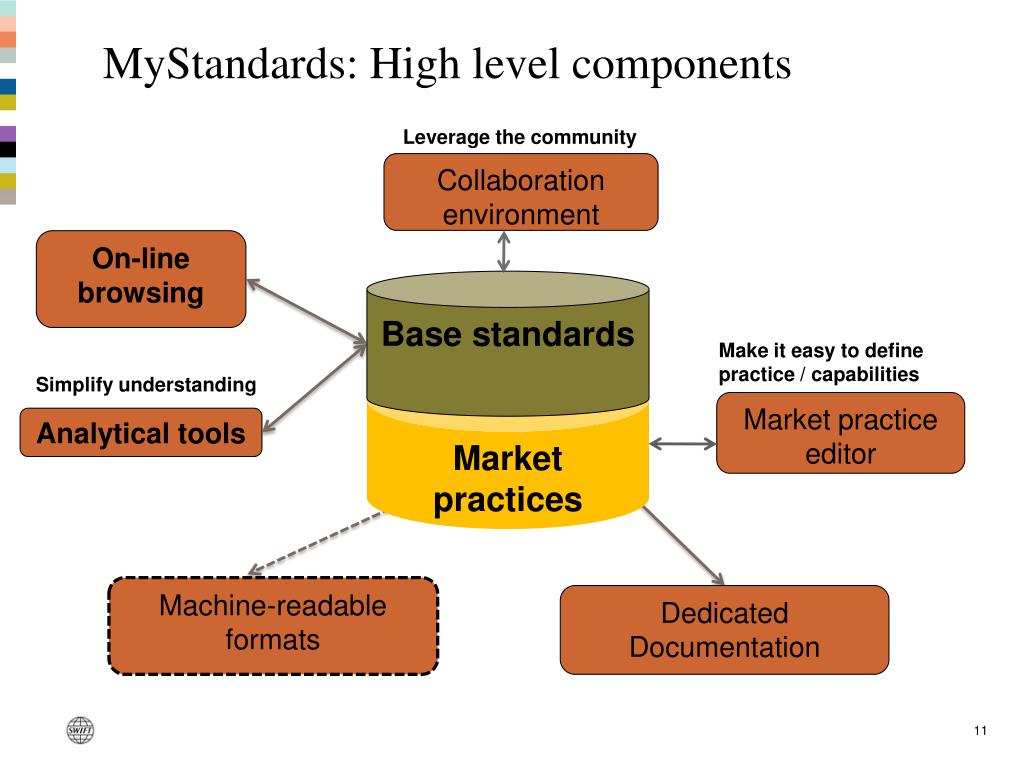 MyStandards: High level components

Leverage the community

Collaboration environment

On-line browsing

Base standards

Make it easy to define practice / capabilities

Simplify understanding

Analytical tools

Market practice editor

Market practices

Machine-readable formats

Dedicated Documentation

SWIFT

11